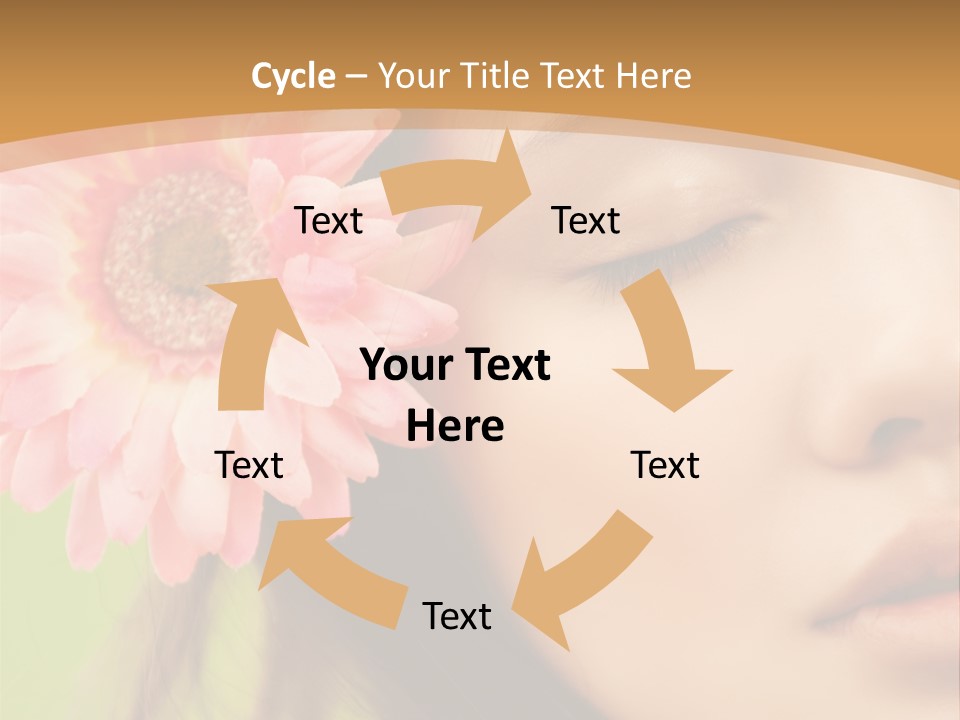 Cycle – Your Title Text Here

Text

Text

Your Text Here

Text

Text

Text